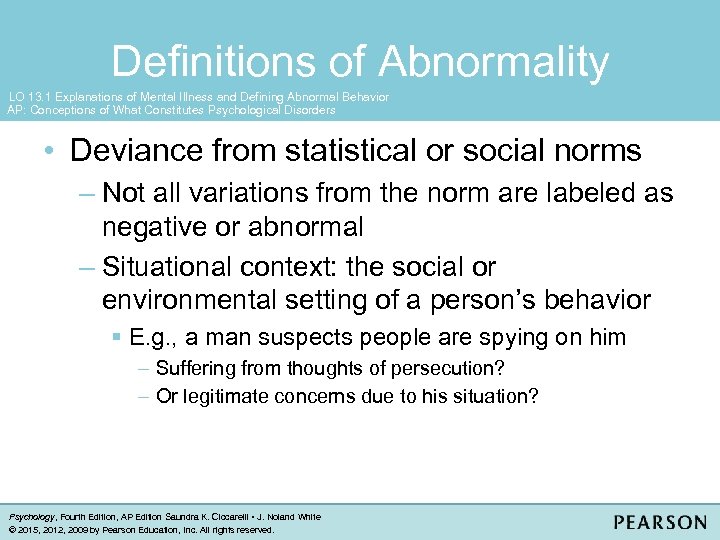 Definitions of Abnormality

LO 13.1 Explanations of Mental Illness and Defining Abnormal Behavior
AP: Conceptions of What Constitutes Psychological Disorders

• Deviance from statistical or social norms
– Not all variations from the norm are labeled as negative or abnormal
– Situational context: the social or environmental setting of a person's behavior
▪ E.g., a man suspects people are spying on him
– Suffering from thoughts of persecution?
– Or legitimate concerns due to his situation?

Psychology, Fourth Edition, AP Edition Saundra K. Ciccarelli • J. Noland White
© 2015, 2012, 2009 by Pearson Education, Inc. All rights reserved.

PEARSON